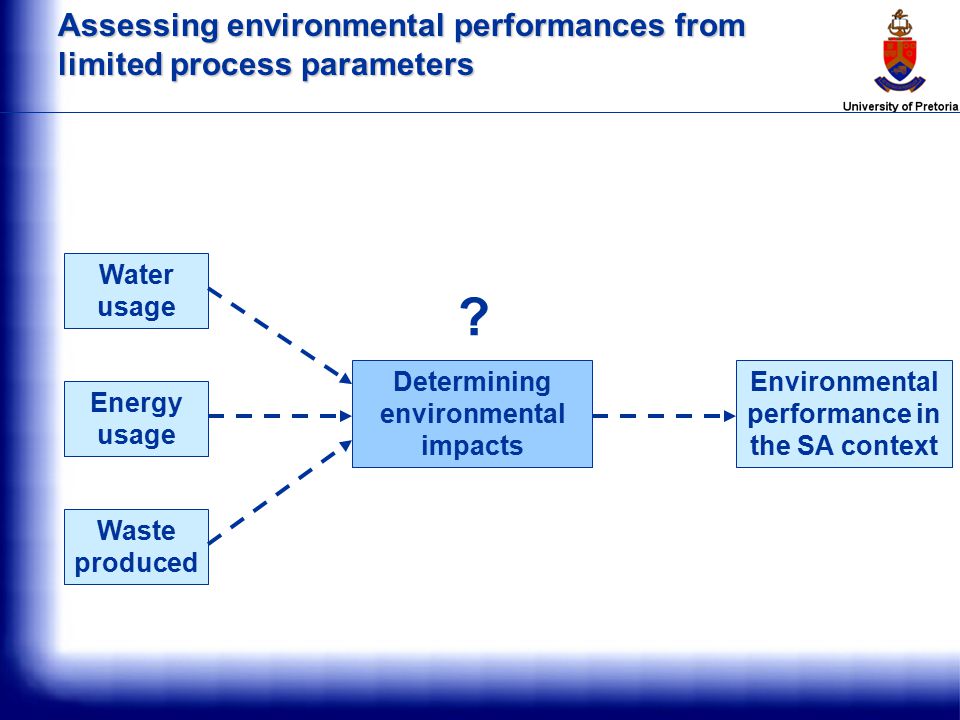 Assessing environmental performances from limited process parameters

University of Pretoria

Water usage

Energy usage

Waste produced

?

Determining environmental impacts

Environmental performance in the SA context